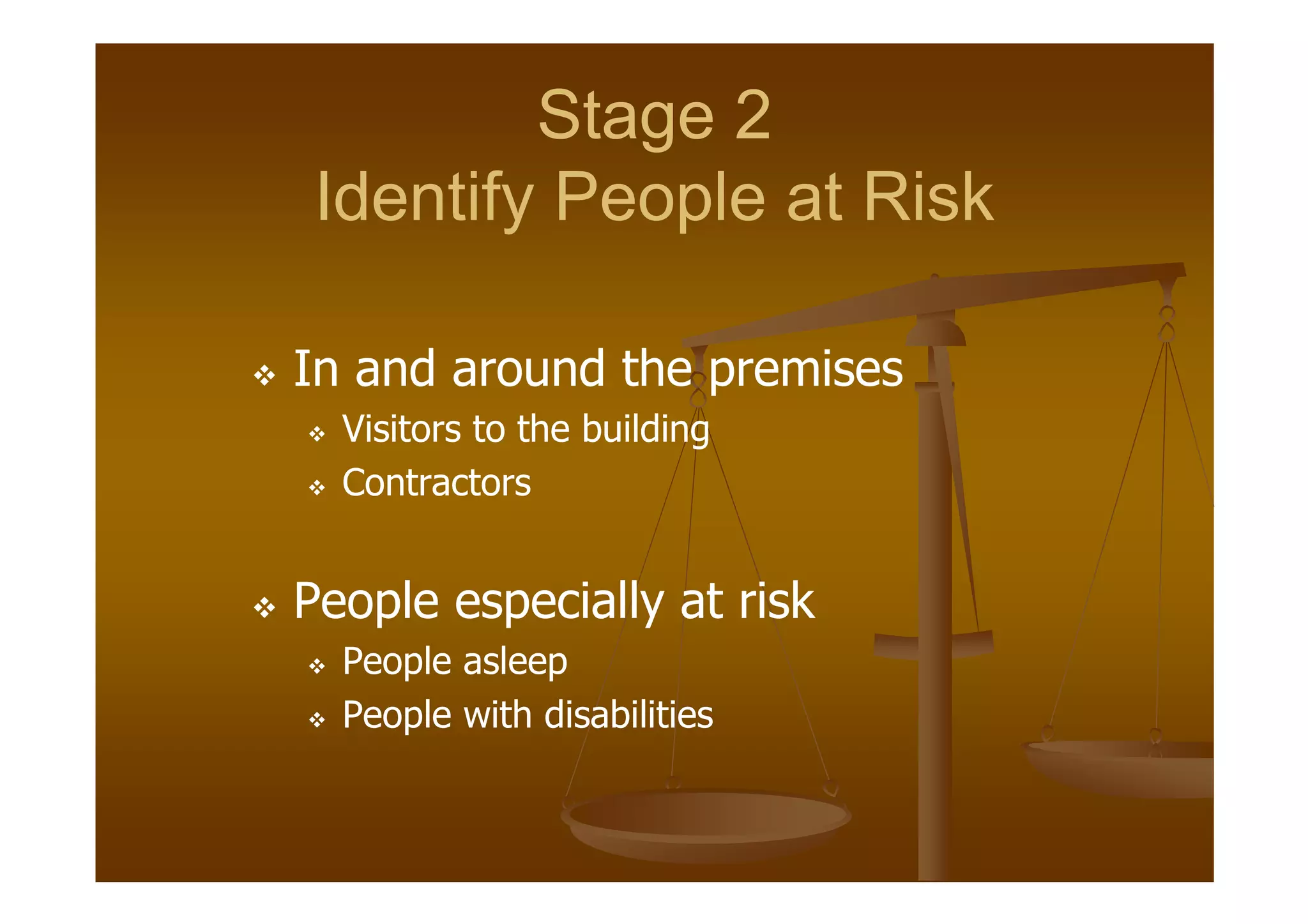 Stage 2
Identify People at Risk

❖ In and around the premises
❖ Visitors to the building
❖ Contractors

❖ People especially at risk
❖ People asleep
❖ People with disabilities